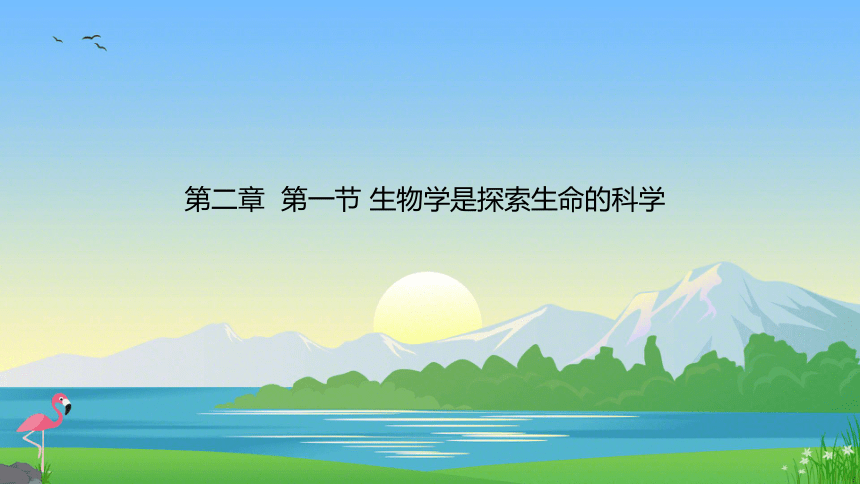 第二章 第一节 生物学是探索生命的科学